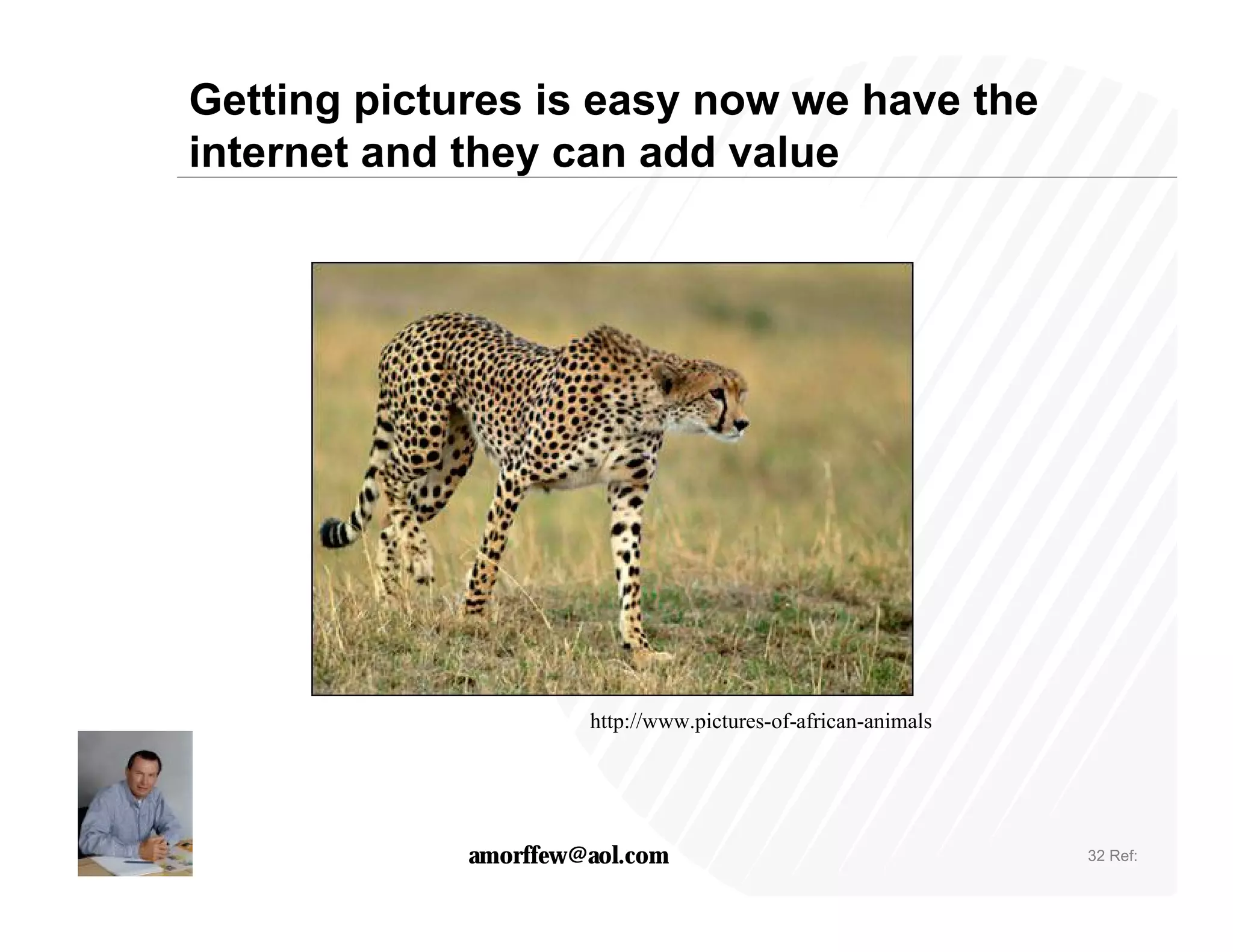 Getting pictures is easy now we have the internet and they can add value

http://www.pictures-of-african-animals

amorffew@aol.com

32 Ref: